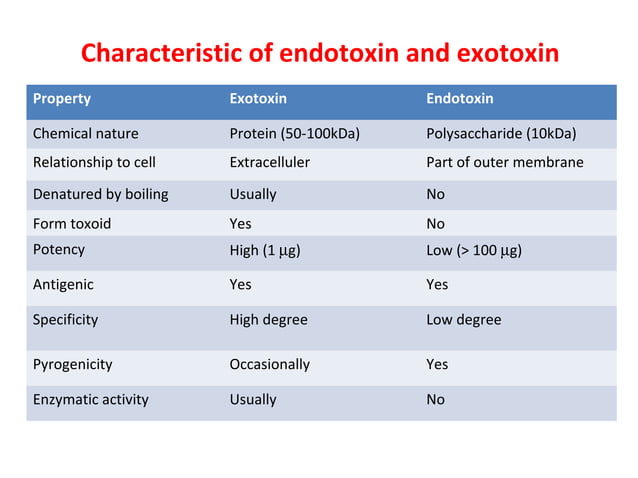 Characteristic of endotoxin and exotoxin

| Property | Exotoxin | Endotoxin |
|---|---|---|
| Chemical nature | Protein (50-100kDa) | Polysaccharide (10kDa) |
| Relationship to cell | Extracelluler | Part of outer membrane |
| Denatured by boiling | Usually | No |
| Form toxoid | Yes | No |
| Potency | High (1 μg) | Low (> 100 μg) |
| Antigenic | Yes | Yes |
| Specificity | High degree | Low degree |
| Pyrogenicity | Occasionally | Yes |
| Enzymatic activity | Usually | No |